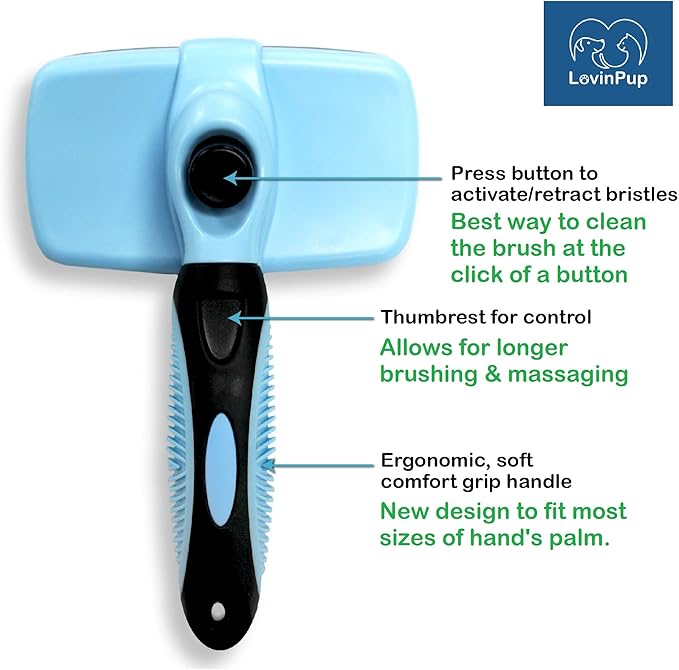 LovinPup

Press button to activate/retract bristles

Best way to clean the brush at the click of a button

Thumbrest for control

Allows for longer brushing & massaging

Ergonomic, soft comfort grip handle

New design to fit most sizes of hand's palm.